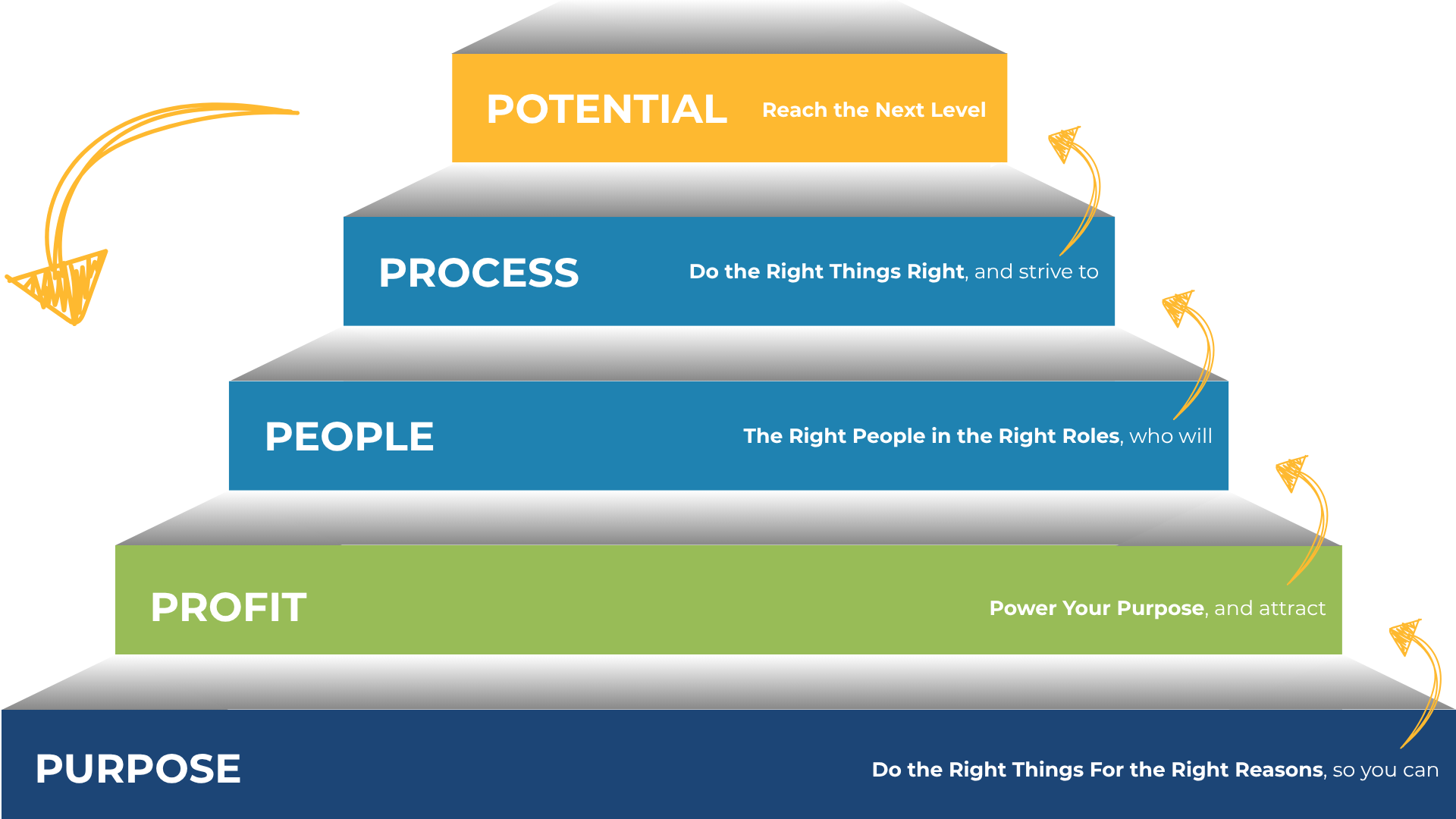 POTENTIAL Reach the Next Level

PROCESS Do the Right Things Right, and strive to

PEOPLE The Right People in the Right Roles, who will

PROFIT Power Your Purpose, and attract

PURPOSE Do the Right Things For the Right Reasons, so you can